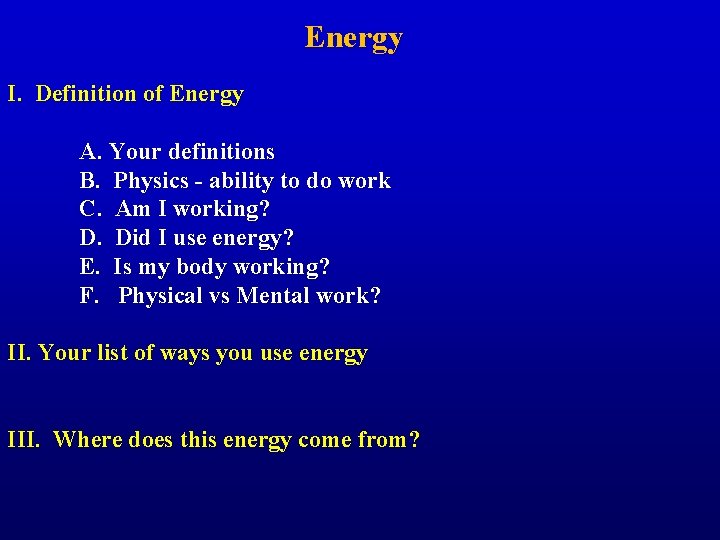 Energy

I. Definition of Energy

A. Your definitions
B. Physics - ability to do work
C. Am I working?
D. Did I use energy?
E. Is my body working?
F. Physical vs Mental work?

II. Your list of ways you use energy

III. Where does this energy come from?